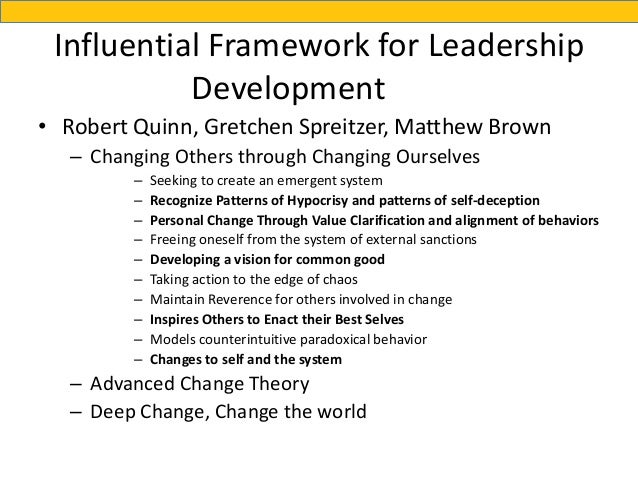 Influential Framework for Leadership Development

• Robert Quinn, Gretchen Spreitzer, Matthew Brown
– Changing Others through Changing Ourselves
– Seeking to create an emergent system
– Recognize Patterns of Hypocrisy and patterns of self-deception
– Personal Change Through Value Clarification and alignment of behaviors
– Freeing oneself from the system of external sanctions
– Developing a vision for common good
– Taking action to the edge of chaos
– Maintain Reverence for others involved in change
– Inspires Others to Enact their Best Selves
– Models counterintuitive paradoxical behavior
– Changes to self and the system
– Advanced Change Theory
– Deep Change, Change the world